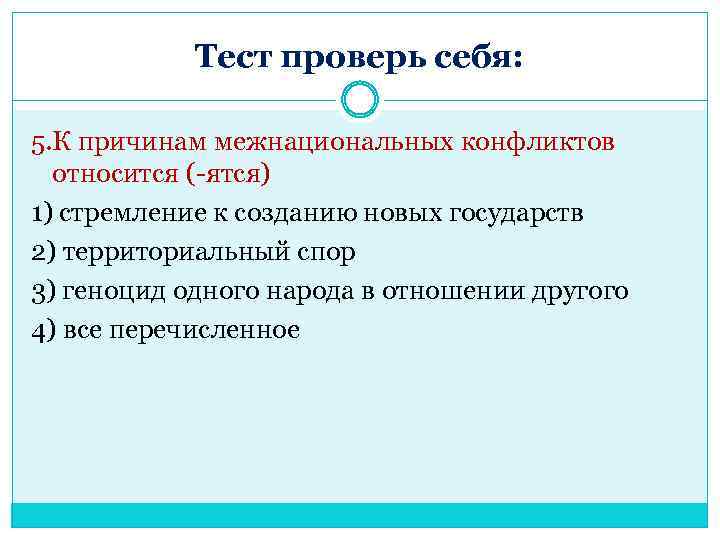 Тест проверь себя:

5.К причинам межнациональных конфликтов относится (-ятся)

1) стремление к созданию новых государств

2) территориальный спор

3) геноцид одного народа в отношении другого

4) все перечисленное